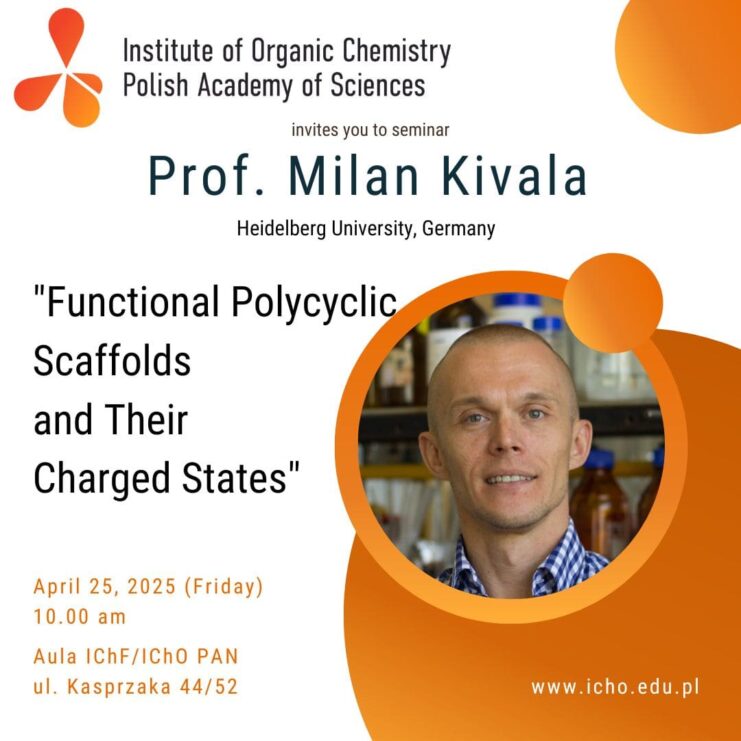 Institute of Organic Chemistry
Polish Academy of Sciences

invites you to seminar

Prof. Milan Kivala

Heidelberg University, Germany

"Functional Polycyclic Scaffolds and Their Charged States"

April 25, 2025 (Friday)
10.00 am

Aula IChF/IChO PAN
ul. Kasprzaka 44/52

www.icho.edu.pl